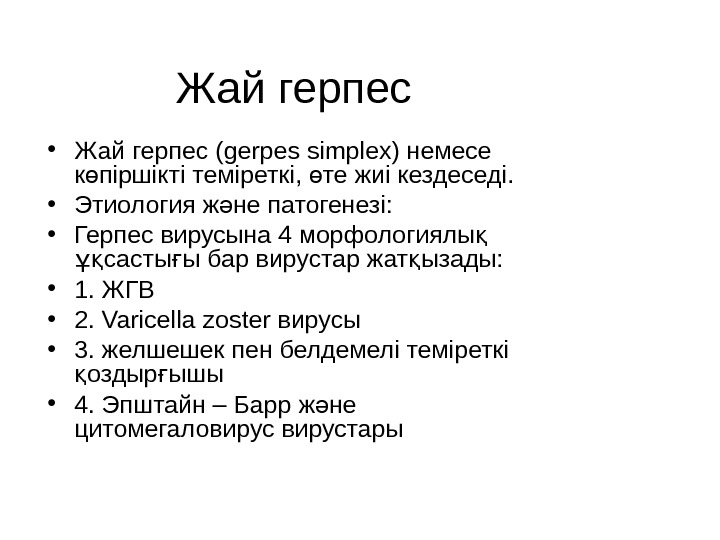 Жай герпес

• Жай герпес (gerpes simplex) немесе көпіршікті теміреткі, өте жиі кездеседі.
• Этиология және патогенезі:
• Герпес вирусына 4 морфологиялық ұқсастығы бар вирустар жатқызады:
• 1. ЖГВ
• 2. Varicella zoster вирусы
• 3. желшешек пен белдемелі теміреткі қоздырғышы
• 4. Эпштайн – Барр және цитомегаловирус вирустары